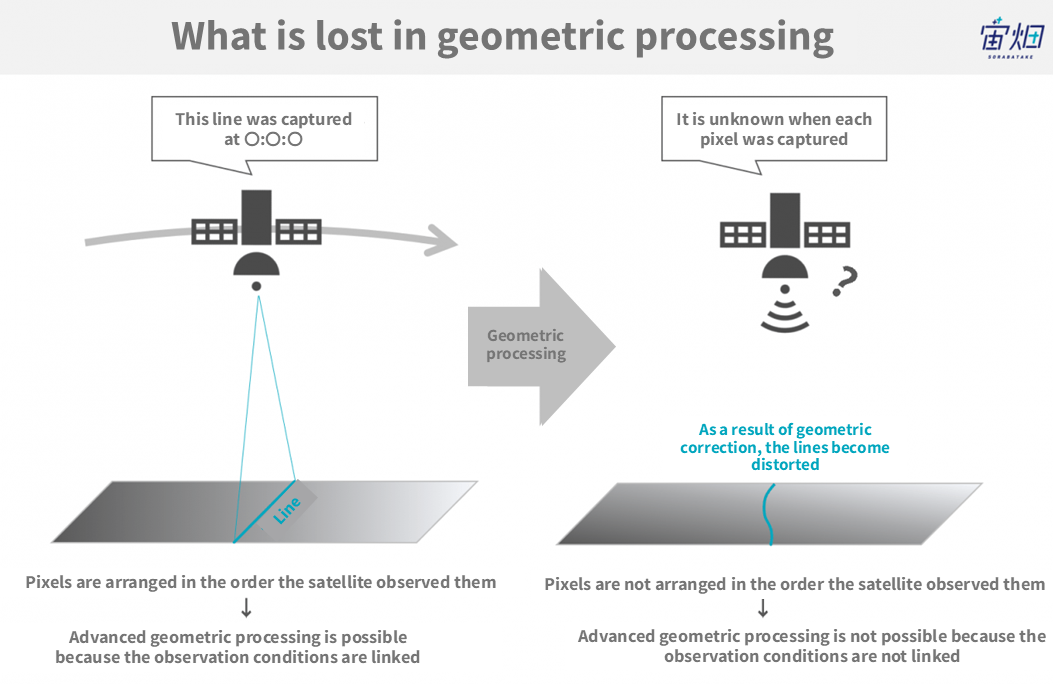 What is lost in geometric processing

宙畑
SORABATAKE

This line was captured at ○:○:○

Line

Pixels are arranged in the order the satellite observed them
↓
Advanced geometric processing is possible because the observation conditions are linked

Geometric processing

It is unknown when each pixel was captured

?

As a result of geometric correction, the lines become distorted

Pixels are not arranged in the order the satellite observed them
↓
Advanced geometric processing is not possible because the observation conditions are not linked